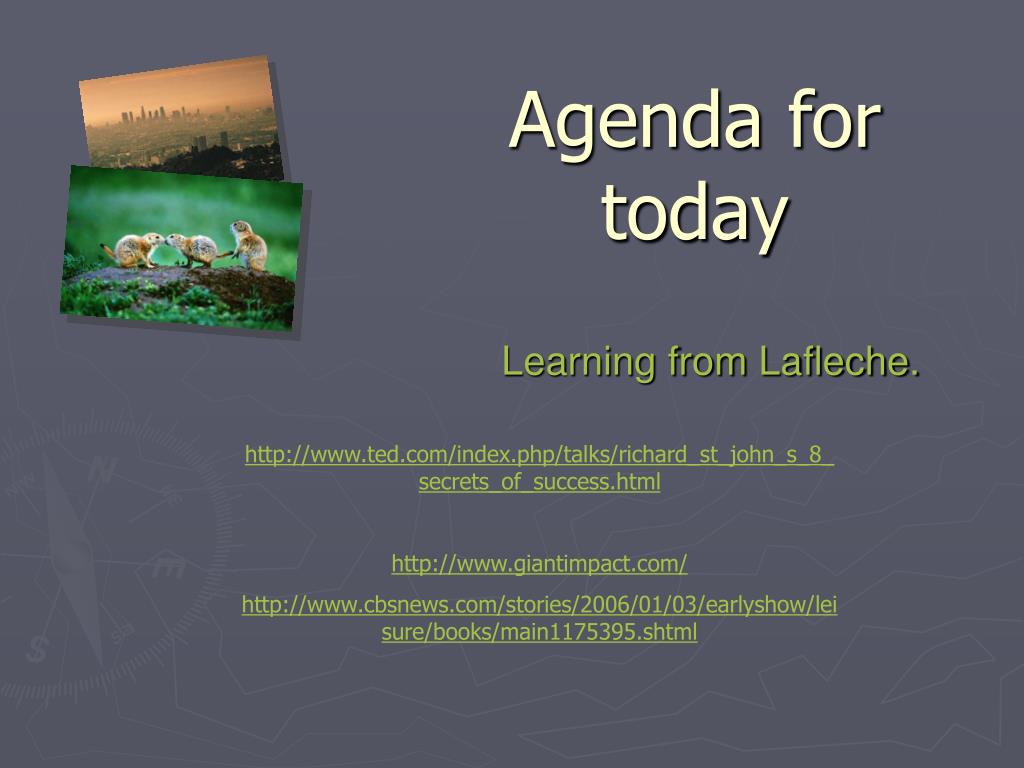 Agenda for today

Learning from Lafleche.

http://www.ted.com/index.php/talks/richard_st_john_s_8_secrets_of_success.html

http://www.giantimpact.com/

http://www.cbsnews.com/stories/2006/01/03/earlyshow/leisure/books/main1175395.shtml